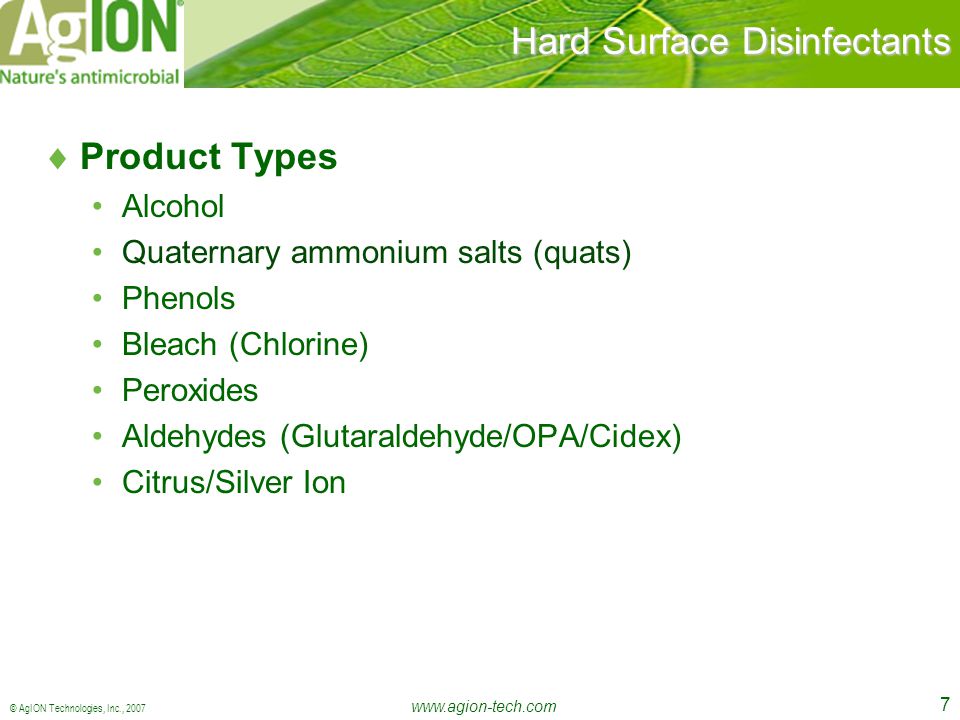 AgION®
Nature's antimicrobial

Hard Surface Disinfectants

♦ Product Types
• Alcohol
• Quaternary ammonium salts (quats)
• Phenols
• Bleach (Chlorine)
• Peroxides
• Aldehydes (Glutaraldehyde/OPA/Cidex)
• Citrus/Silver Ion

© AgION Technologies, Inc., 2007

www.agion-tech.com

7